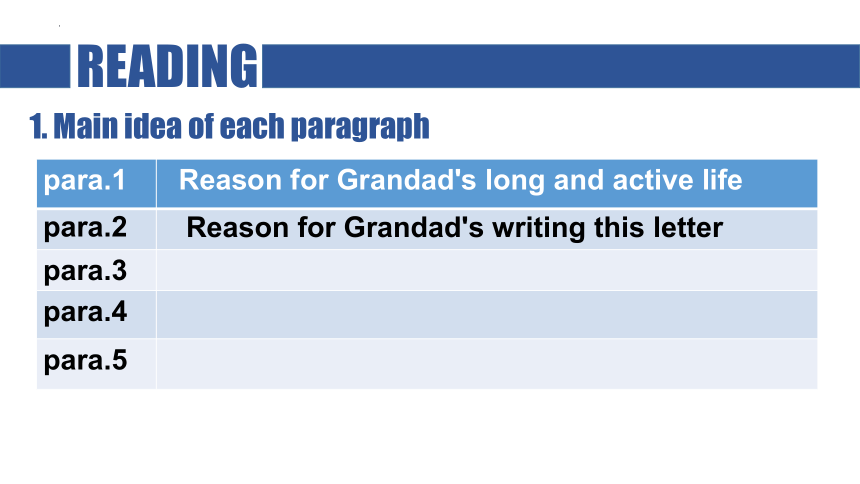 READING

1. Main idea of each paragraph

| para.1 | Reason for Grandad's long and active life |
|---|---|
| para.2 | Reason for Grandad's writing this letter |
| para.3 | |
| para.4 | |
| para.5 | |